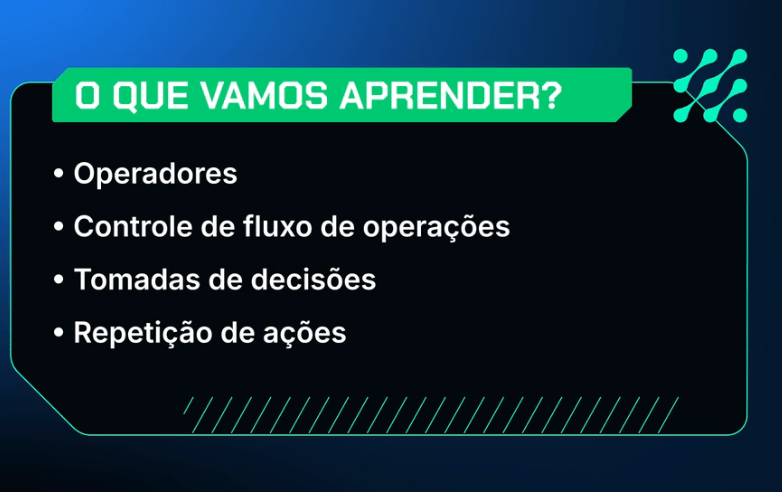 O QUE VAMOS APRENDER?

• Operadores
• Controle de fluxo de operações
• Tomadas de decisões
• Repetição de ações